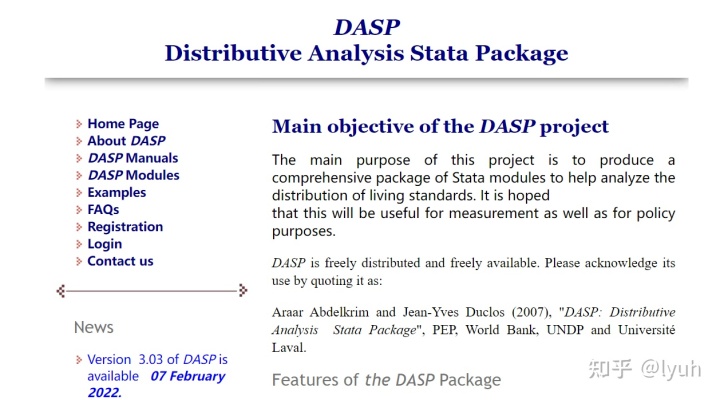 DASP
Distributive Analysis Stata Package

Home Page
About DASP
DASP Manuals
DASP Modules
Examples
FAQs
Registration
Login
Contact us

News

Version 3.03 of DASP is available 07 February 2022.

Main objective of the DASP project

The main purpose of this project is to produce a comprehensive package of Stata modules to help analyze the distribution of living standards. It is hoped
that this will be useful for measurement as well as for policy purposes.

DASP is freely distributed and freely available. Please acknowledge its use by quoting it as:

Araar Abdelkrim and Jean-Yves Duclos (2007), "DASP: Distributive Analysis Stata Package", PEP, World Bank, UNDP and Université Laval.

Features of the DASP Package

知乎 @lyuh